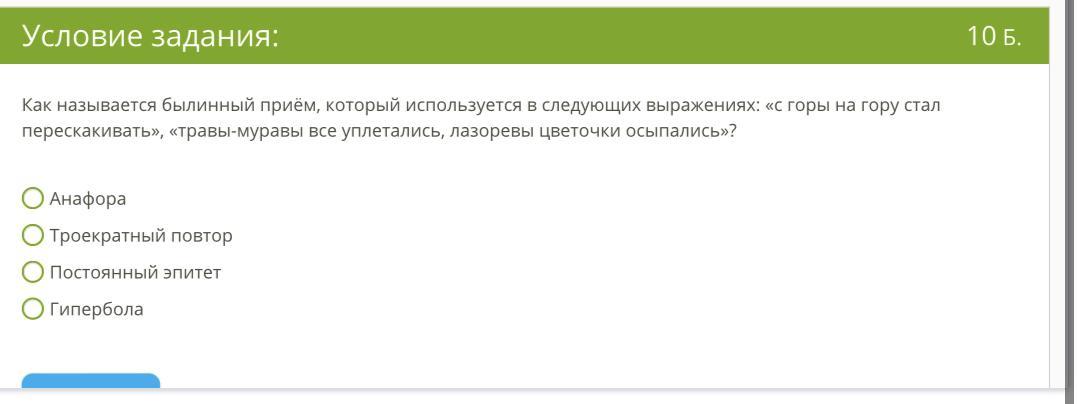 Условие задания:

10 Б.

Как называется былинный приём, который используется в следующих выражениях: «с горы на гору стал перескакивать», «травы-муравы все уплетались, лазоревы цветочки осыпались»?

Анафора

Троекратный повтор

Постоянный эпитет

Гипербола